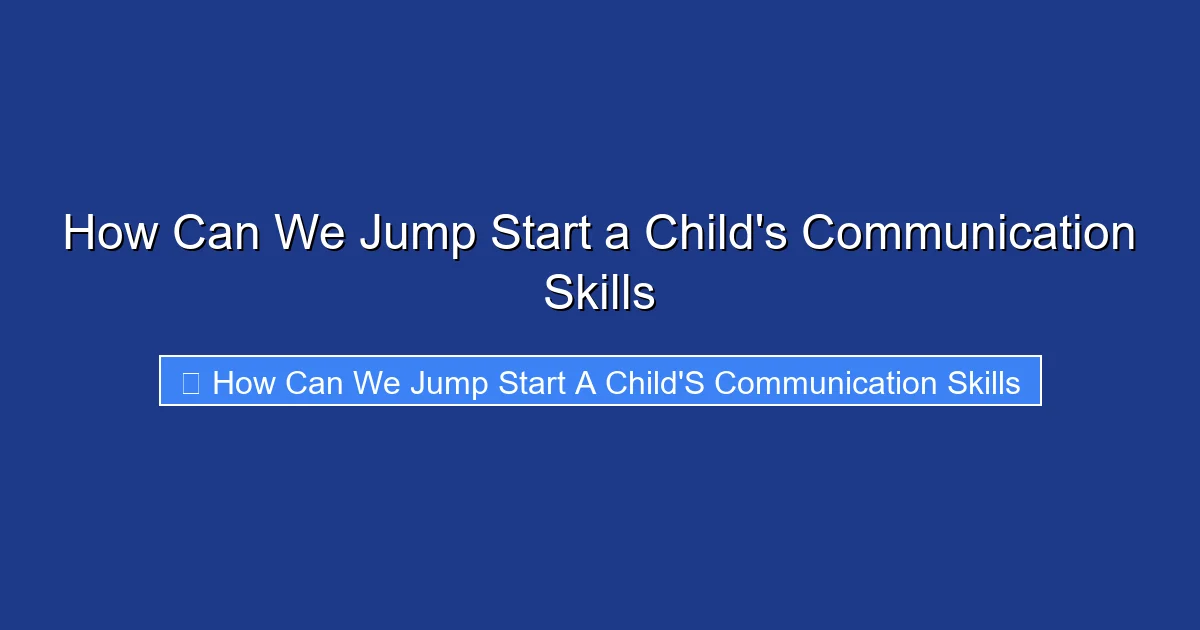 How Can We Jump Start a Child's Communication Skills

How Can We Jump Start A Child'S Communication Skills